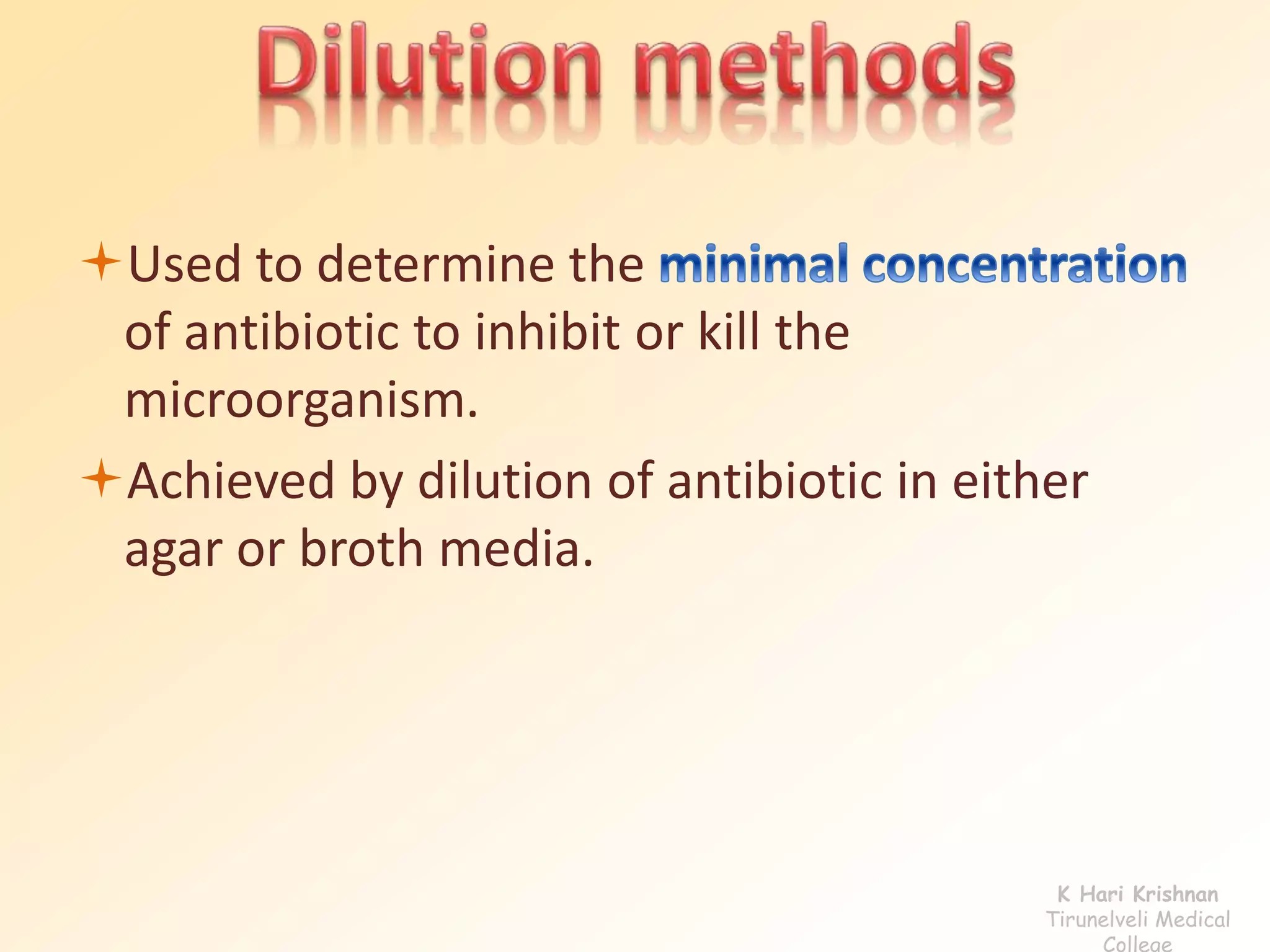 Dilution methods

Used to determine the minimal concentration of antibiotic to inhibit or kill the microorganism.

Achieved by dilution of antibiotic in either agar or broth media.

K Hari Krishnan
Tirunelveli Medical College